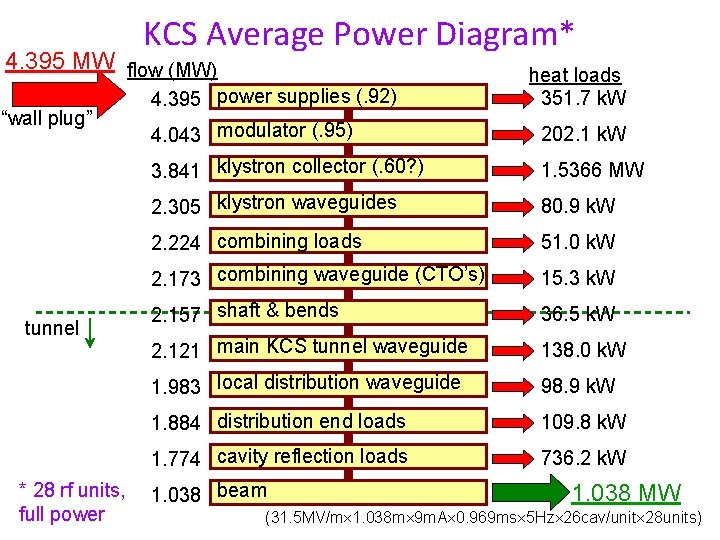 KCS Average Power Diagram*

4.395 MW

"wall plug"

| flow (MW) | | heat loads |
|---|---|---|
| 4.395 | power supplies (.92) | 351.7 kW |
| 4.043 | modulator (.95) | 202.1 kW |
| 3.841 | klystron collector (.60?) | 1.5366 MW |
| 2.305 | klystron waveguides | 80.9 kW |
| 2.224 | combining loads | 51.0 kW |
| 2.173 | combining waveguide (CTO's) | 15.3 kW |
| 2.157 | shaft & bends | 36.5 kW |
| 2.121 | main KCS tunnel waveguide | 138.0 kW |
| 1.983 | local distribution waveguide | 98.9 kW |
| 1.884 | distribution end loads | 109.8 kW |
| 1.774 | cavity reflection loads | 736.2 kW |
| 1.038 | beam | 1.038 MW |

tunnel

* 28 rf units, full power

(31.5MV/m×1.038m×9mA×0.969ms×5Hz×26cav/unit×28units)